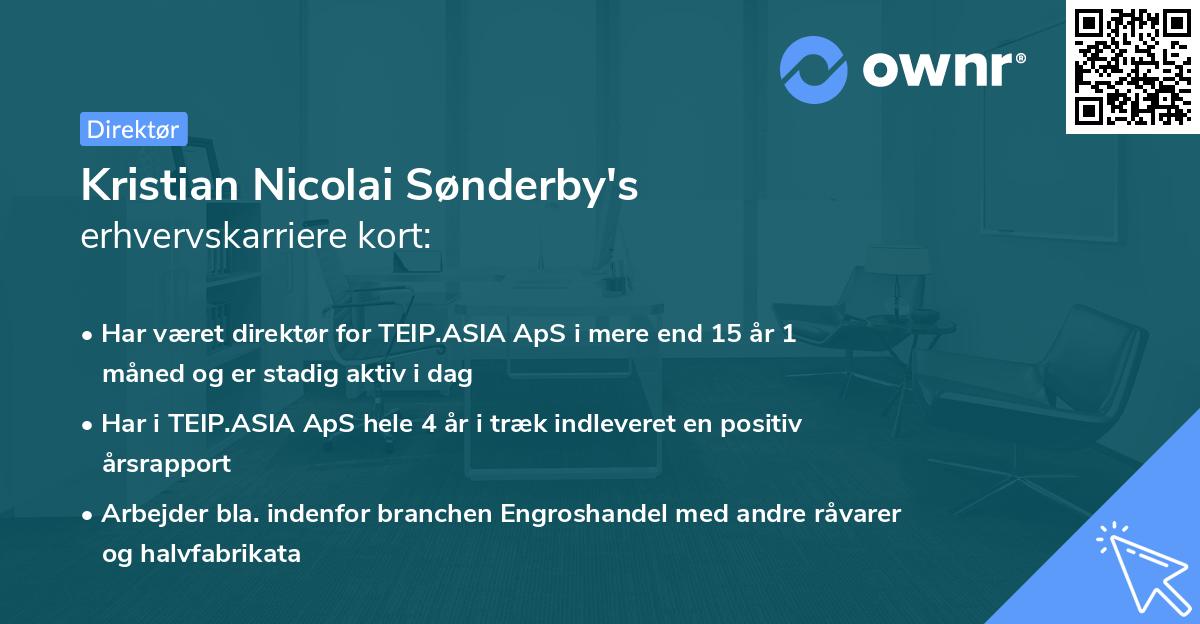 ownr®

Direktør

Kristian Nicolai Sønderby's erhvervskarriere kort:

• Har været direktør for TEIP.ASIA ApS i mere end 15 år 1 måned og er stadig aktiv i dag

• Har i TEIP.ASIA ApS hele 4 år i træk indleveret en positiv årsrapport

• Arbejder bla. indenfor branchen Engroshandel med andre råvarer og halvfabrikata